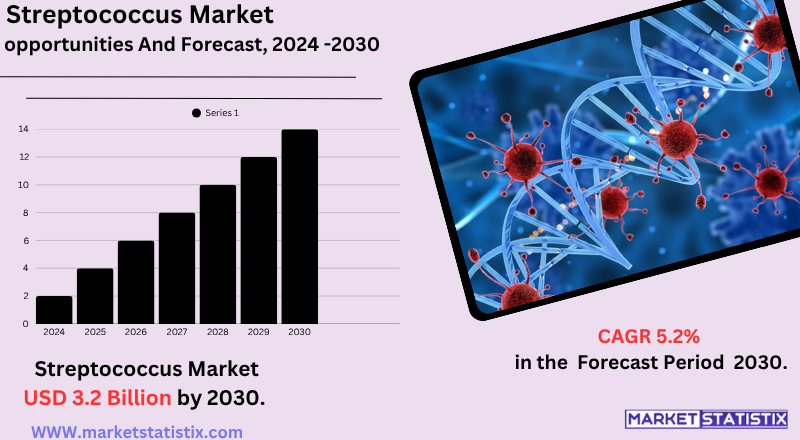 Streptococcus Market
opportunities And Forecast, 2024 -2030

Series 1

14
12
10
8
6
4
2
0

2024 2025 2026 2027 2028 2029 2030

Streptococcus Market
USD 3.2 Billion by 2030.

WWW.marketstatistix.com

CAGR 5.2%
in the Forecast Period 2030.

MARKET STATISTIX